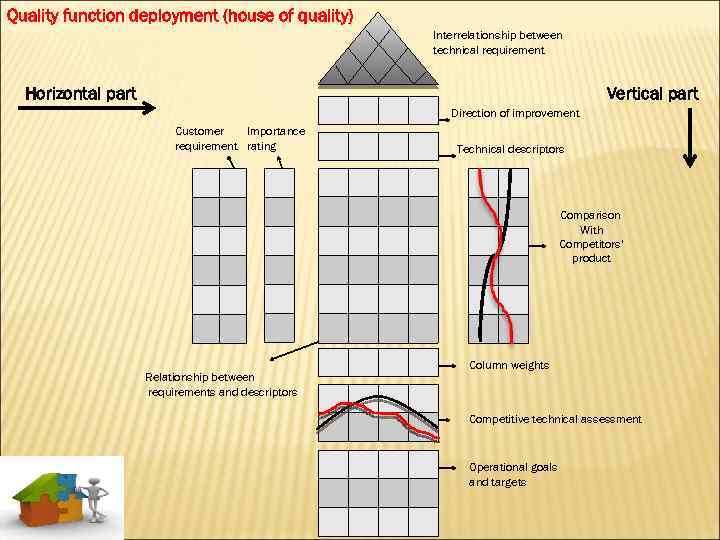 Quality function deployment (house of quality)

Interrelationship between technical requirement

Horizontal part

Vertical part

Direction of improvement

Customer requirement

Importance rating

Technical descriptors

Comparison With Competitors' product

Relationship between requirements and descriptors

Column weights

Competitive technical assessment

Operational goals and targets